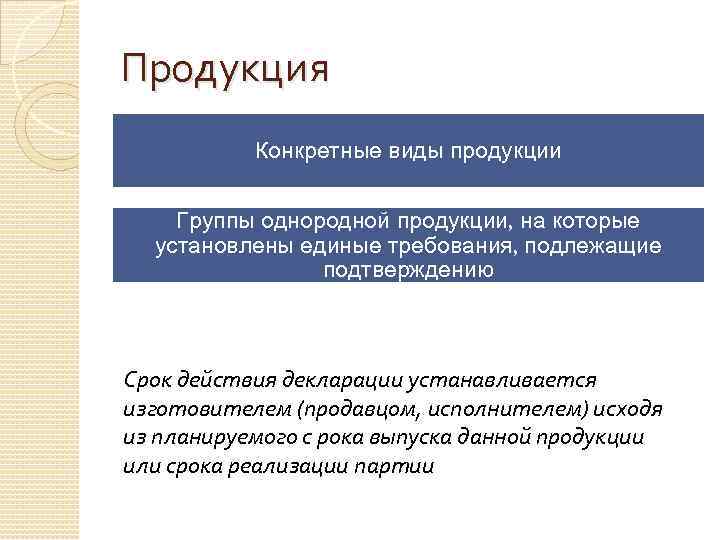 Продукция

Конкретные виды продукции

Группы однородной продукции, на которые установлены единые требования, подлежащие подтверждению

Срок действия декларации устанавливается изготовителем (продавцом, исполнителем) исходя из планируемого с рока выпуска данной продукции или срока реализации партии